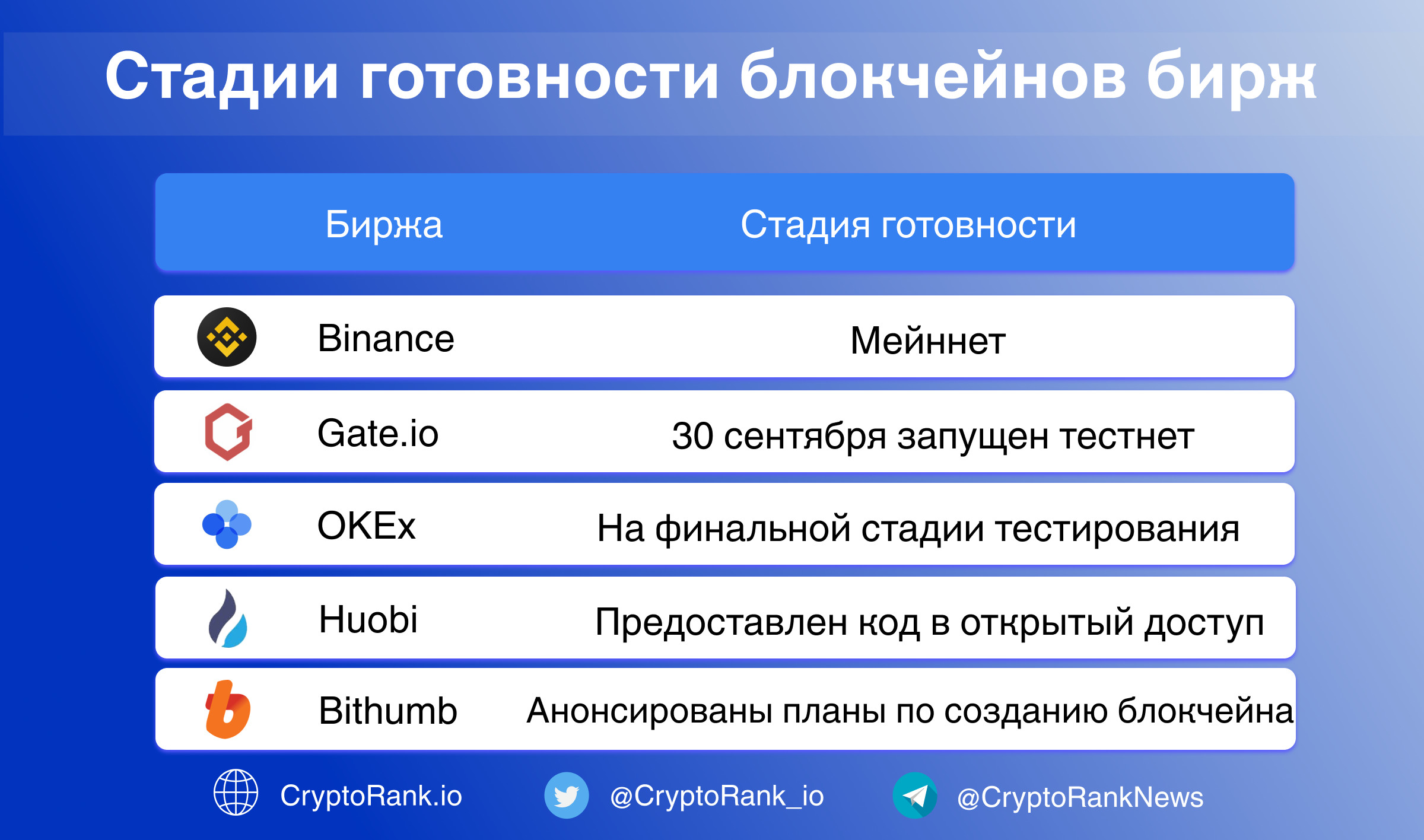 Стадии готовности блокчейнов бирж

| Биржа | Стадия готовности |
|---|---|
| Binance | Мейннет |
| Gate.io | 30 сентября запущен тестнет |
| OKEx | На финальной стадии тестирования |
| Huobi | Предоставлен код в открытый доступ |
| Bithumb | Анонсированы планы по созданию блокчейна |

CryptoRank.io @CryptoRank_io @CryptoRankNews